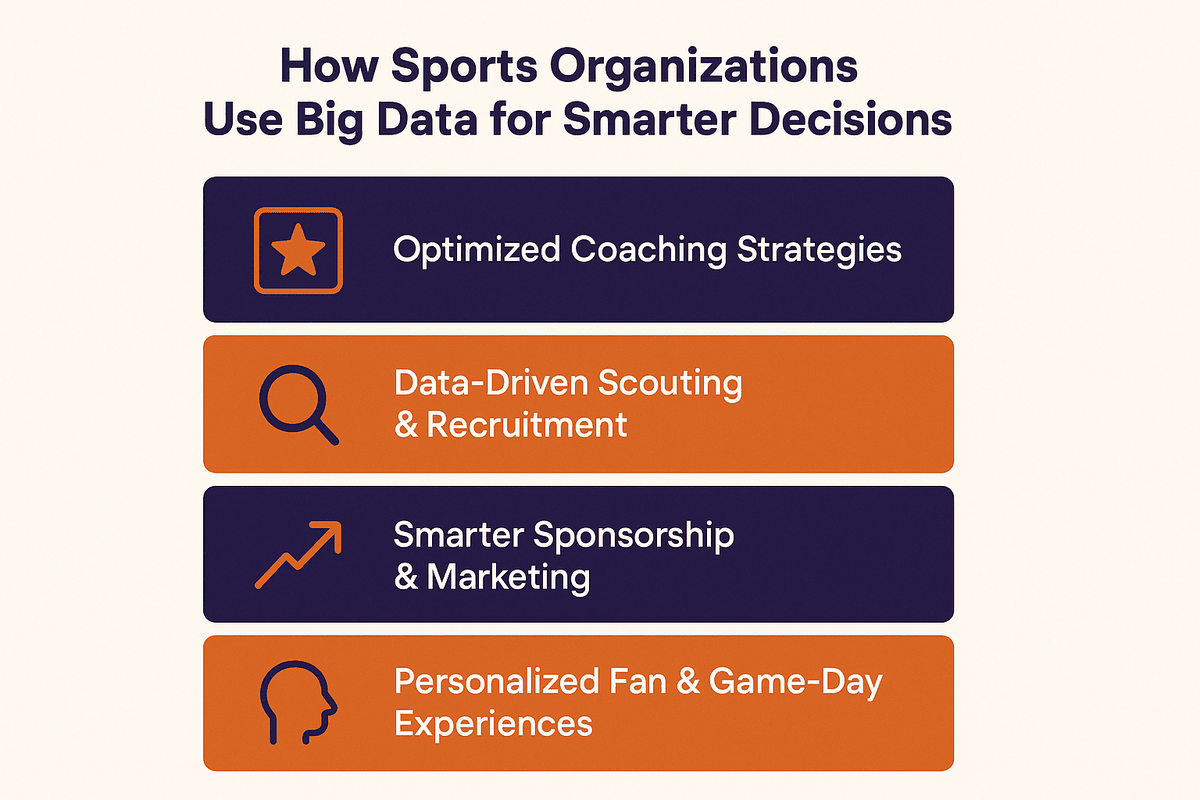 How Sports Organizations Use Big Data for Smarter Decisions

Optimized Coaching Strategies

Data-Driven Scouting & Recruitment

Smarter Sponsorship & Marketing

Personalized Fan & Game-Day Experiences